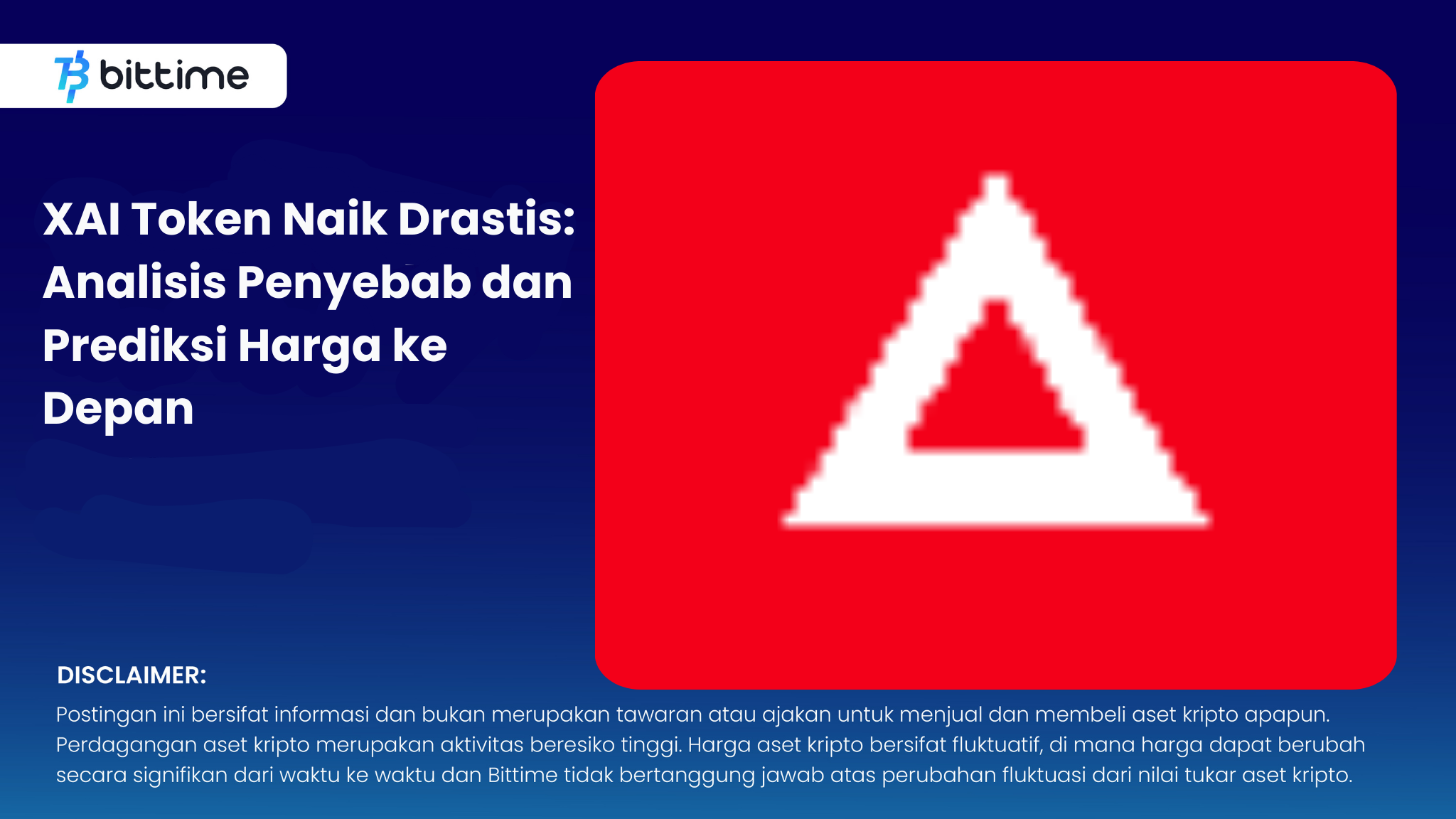 bittime

XAI Token Naik Drastis: Analisis Penyebab dan Prediksi Harga ke Depan

DISCLAIMER:

Postingan ini bersifat informasi dan bukan merupakan tawaran atau ajakan untuk menjual dan membeli aset kripto apapun. Perdagangan aset kripto merupakan aktivitas beresiko tinggi. Harga aset kripto bersifat fluktuatif, di mana harga dapat berubah secara signifikan dari waktu ke waktu dan Bittime tidak bertanggung jawab atas perubahan fluktuasi dari nilai tukar aset kripto.